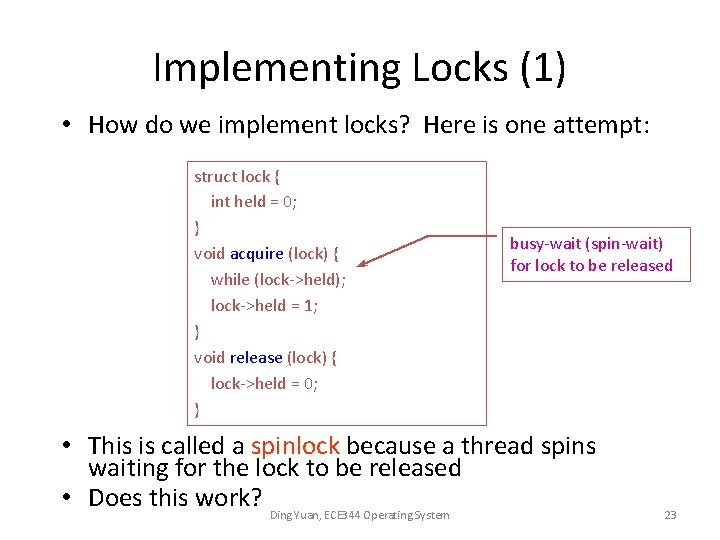 Implementing Locks (1)

• How do we implement locks? Here is one attempt:

struct lock {
int held = 0;
}
void acquire (lock) {
while (lock->held);
lock->held = 1;
}
void release (lock) {
lock->held = 0;
}

busy-wait (spin-wait) for lock to be released

• This is called a spinlock because a thread spins waiting for the lock to be released

• Does this work?

Ding Yuan, ECE344 Operating System

23